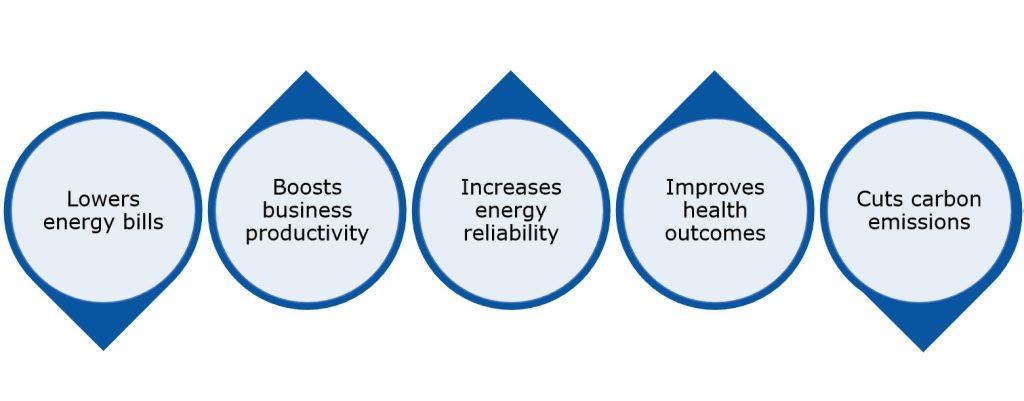 Lowers energy bills

Boosts business productivity

Increases energy reliability

Improves health outcomes

Cuts carbon emissions